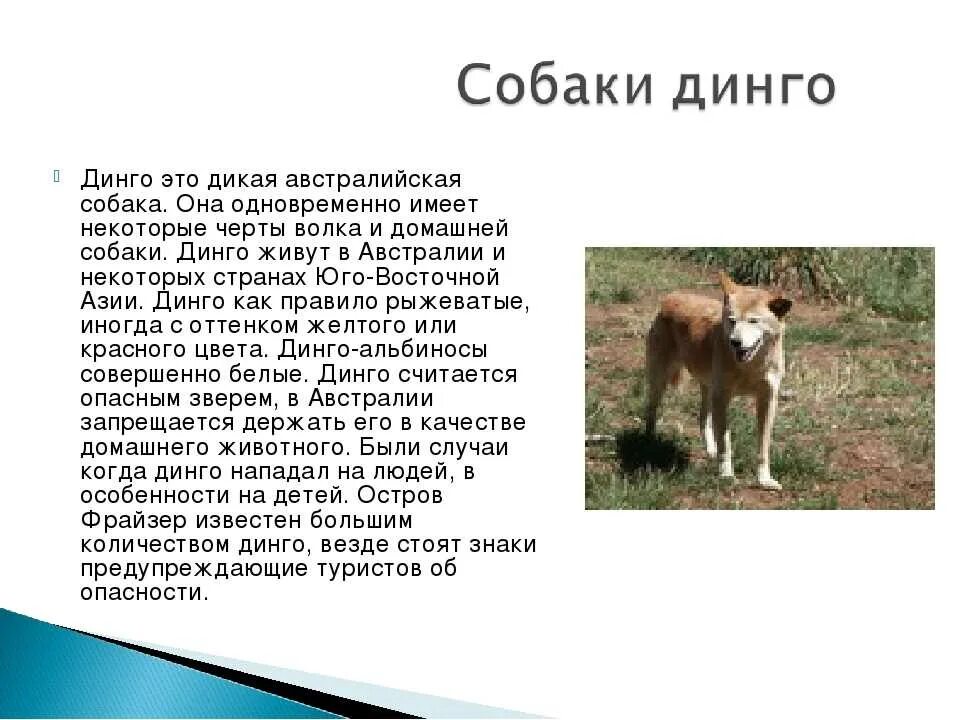 Собаки динго

Динго это дикая австралийская собака. Она одновременно имеет некоторые черты волка и домашней собаки. Динго живут в Австралии и некоторых странах Юго-Восточной Азии. Динго как правило рыжеватые, иногда с оттенком желтого или красного цвета. Динго-альбиносы совершенно белые. Динго считается опасным зверем, в Австралии запрещается держать его в качестве домашнего животного. Были случаи когда динго нападал на людей, в особенности на детей. Остров Фрайзер известен большим количеством динго, везде стоят знаки предупреждающие туристов об опасности.